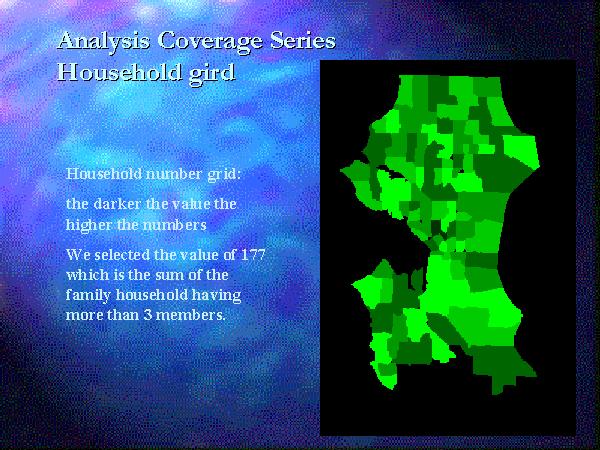 Analysis Coverage Series
Household gird

Household number grid:

the darker the value the higher the numbers

We selected the value of 177 which is the sum of the family household having more than 3 members.